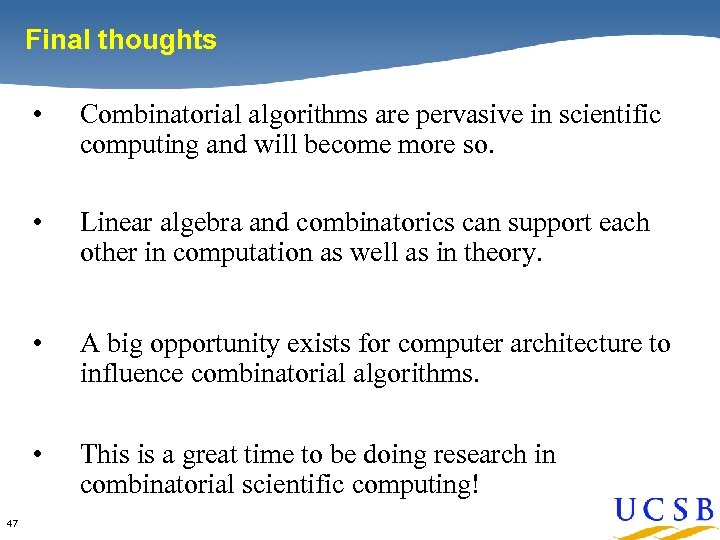 Final thoughts

• Combinatorial algorithms are pervasive in scientific computing and will become more so.

• Linear algebra and combinatorics can support each other in computation as well as in theory.

• A big opportunity exists for computer architecture to influence combinatorial algorithms.

• This is a great time to be doing research in combinatorial scientific computing!

47

UCSB